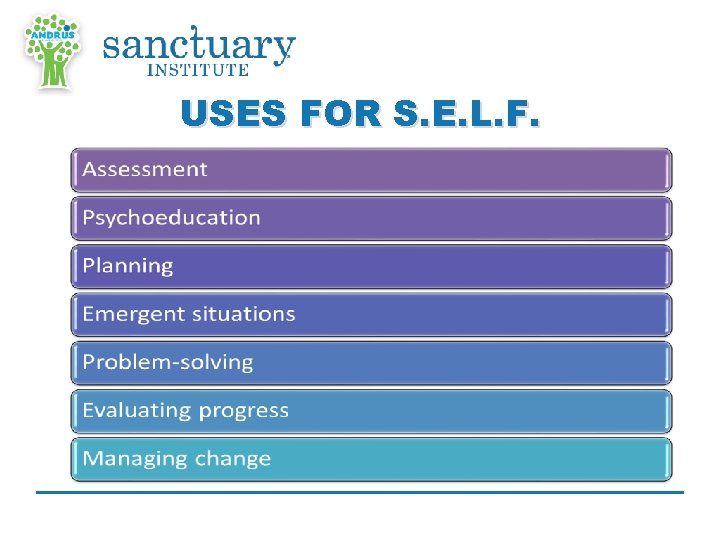 ANDRUS

sanctuary
INSTITUTE

USES FOR S.E.L.F.

Assessment

Psychoeducation

Planning

Emergent situations

Problem-solving

Evaluating progress

Managing change